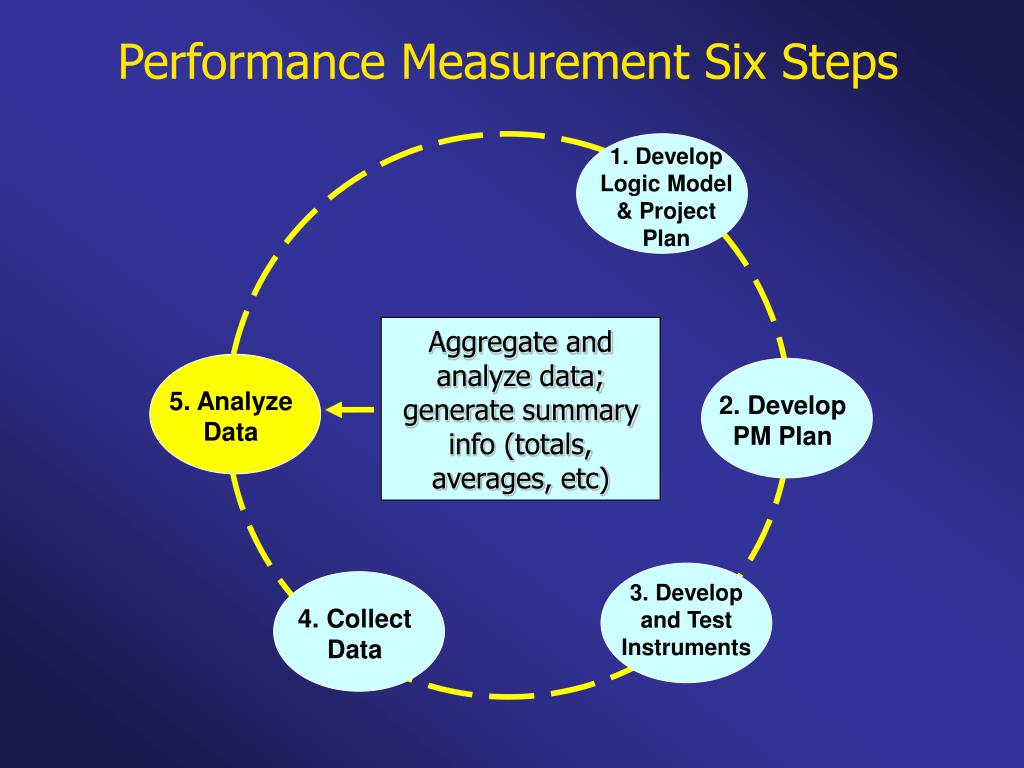 Performance Measurement Six Steps

1. Develop Logic Model & Project Plan

2. Develop PM Plan

3. Develop and Test Instruments

4. Collect Data

5. Analyze Data

Aggregate and analyze data; generate summary info (totals, averages, etc)